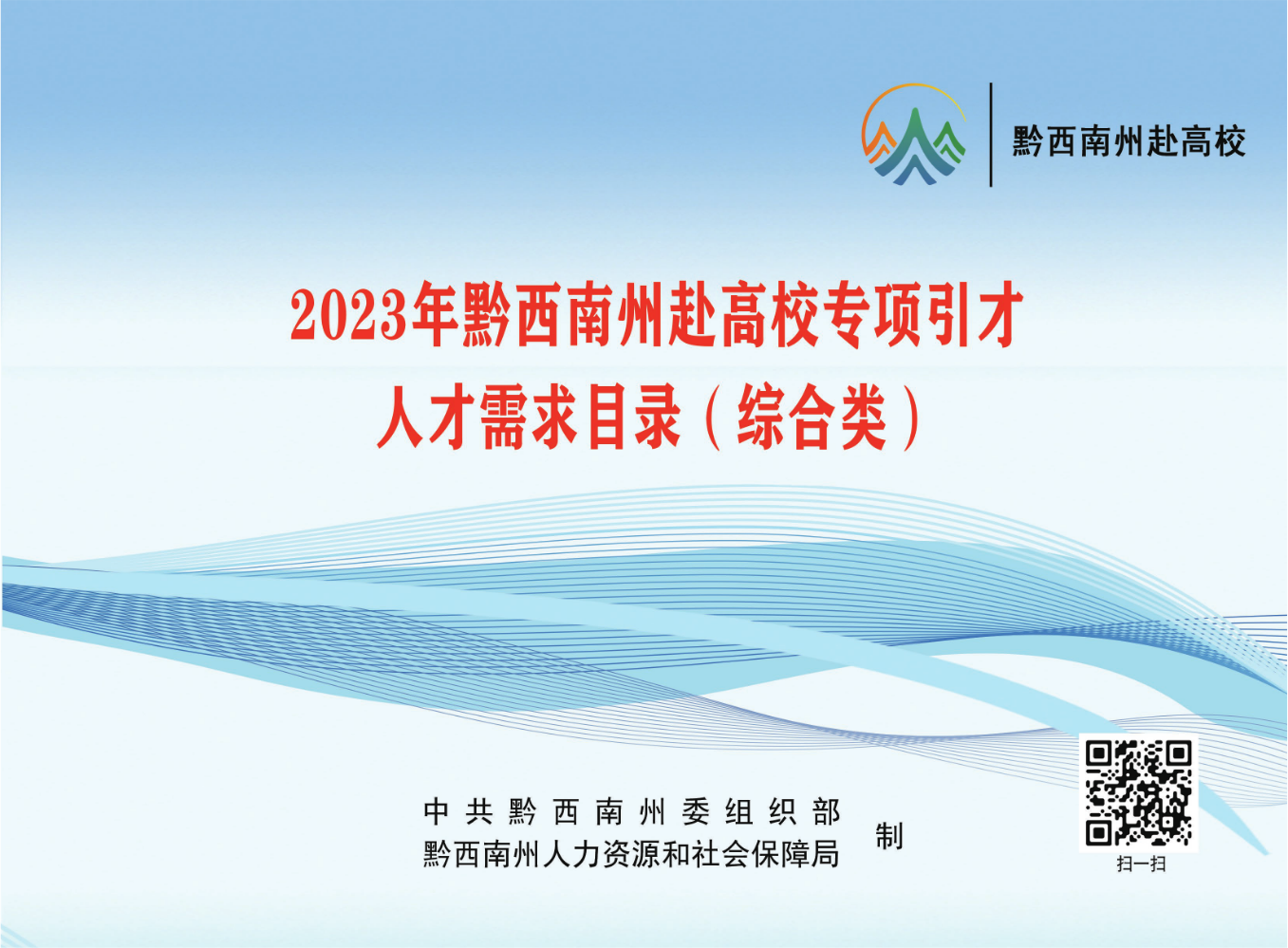 黔西南州赴高校

2023年黔西南州赴高校专项引才
人才需求目录（综合类）

中共黔西南州委组织部
黔西南州人力资源和社会保障局
制

扫一扫